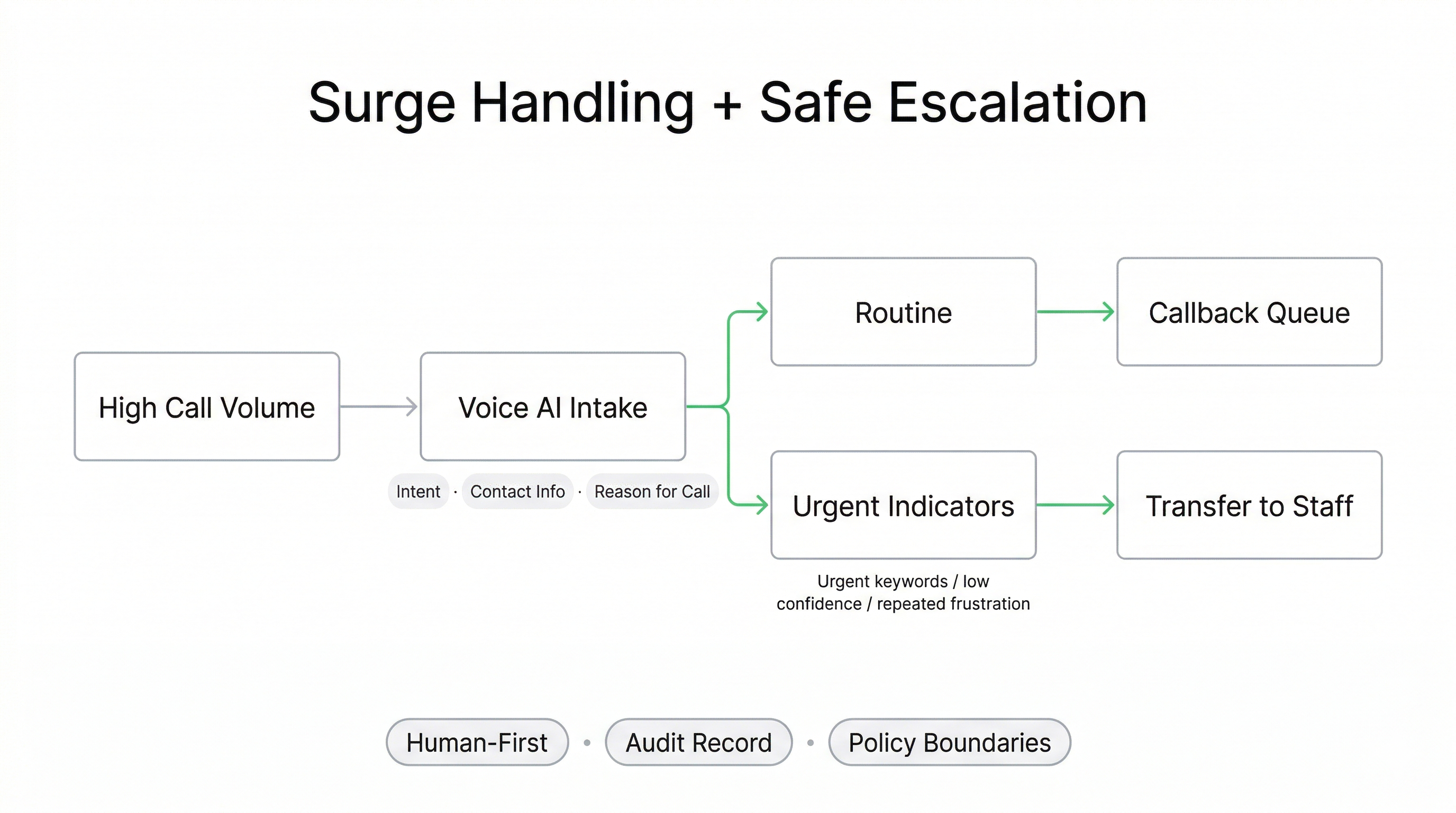 Surge Handling + Safe Escalation

High Call Volume

Voice AI Intake

Intent · Contact Info · Reason for Call

Routine

Callback Queue

Urgent Indicators

Urgent keywords / low confidence / repeated frustration

Transfer to Staff

Human-First • Audit Record • Policy Boundaries